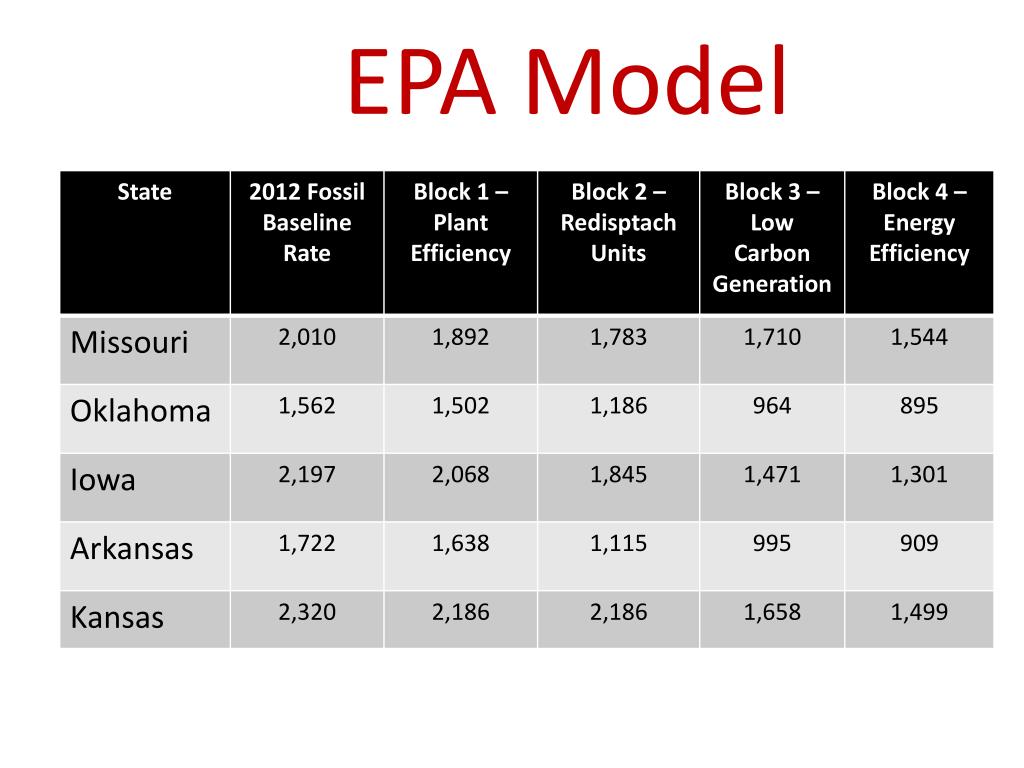 EPA Model

| State | 2012 Fossil Baseline Rate | Block 1 – Plant Efficiency | Block 2 – Redisptach Units | Block 3 – Low Carbon Generation | Block 4 – Energy Efficiency |
|---|---|---|---|---|---|
| Missouri | 2,010 | 1,892 | 1,783 | 1,710 | 1,544 |
| Oklahoma | 1,562 | 1,502 | 1,186 | 964 | 895 |
| Iowa | 2,197 | 2,068 | 1,845 | 1,471 | 1,301 |
| Arkansas | 1,722 | 1,638 | 1,115 | 995 | 909 |
| Kansas | 2,320 | 2,186 | 2,186 | 1,658 | 1,499 |